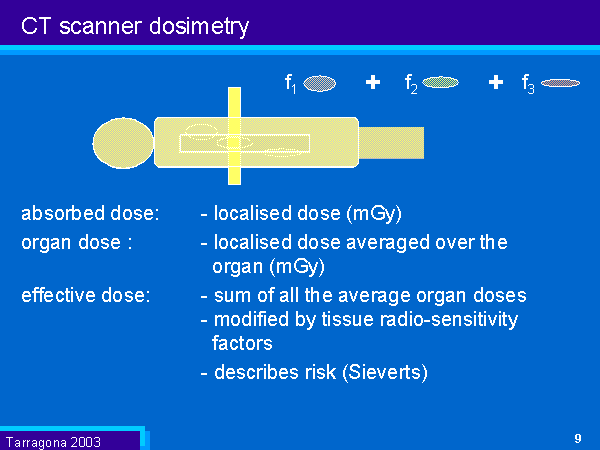 CT scanner dosimetry

$f_1$ + $f_2$ + $f_3$

absorbed dose: - localised dose (mGy)

organ dose : - localised dose averaged over the organ (mGy)

effective dose: - sum of all the average organ doses
- modified by tissue radio-sensitivity factors
- describes risk (Sieverts)

Tarragona 2003

9